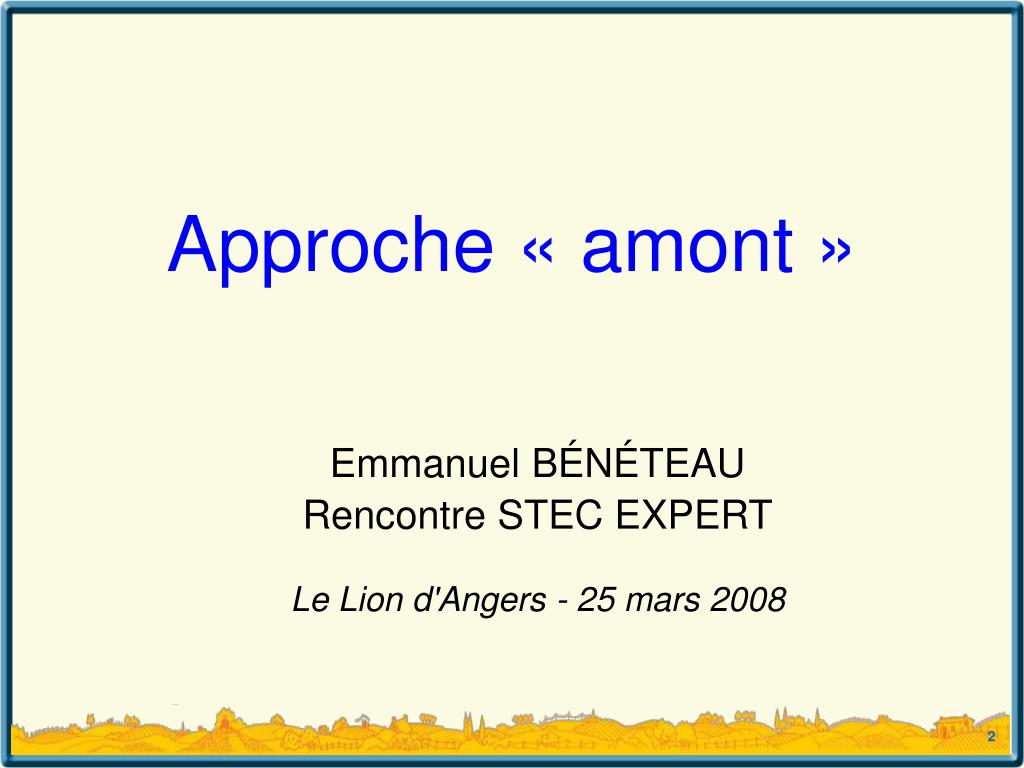 Approche « amont »

Emmanuel BÉNÉTEAU
Rencontre STEC EXPERT

Le Lion d'Angers - 25 mars 2008

2